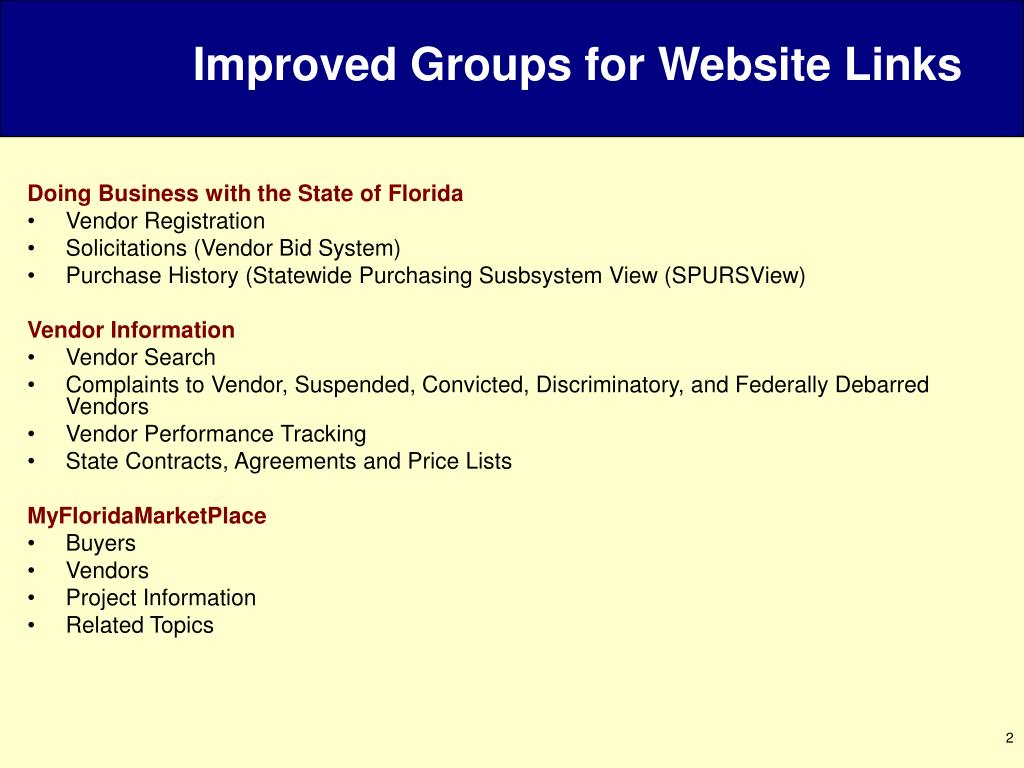 Improved Groups for Website Links

Doing Business with the State of Florida
• Vendor Registration
• Solicitations (Vendor Bid System)
• Purchase History (Statewide Purchasing Susbsystem View (SPURSView)

Vendor Information
• Vendor Search
• Complaints to Vendor, Suspended, Convicted, Discriminatory, and Federally Debarred Vendors
• Vendor Performance Tracking
• State Contracts, Agreements and Price Lists

MyFloridaMarketPlace
• Buyers
• Vendors
• Project Information
• Related Topics

2